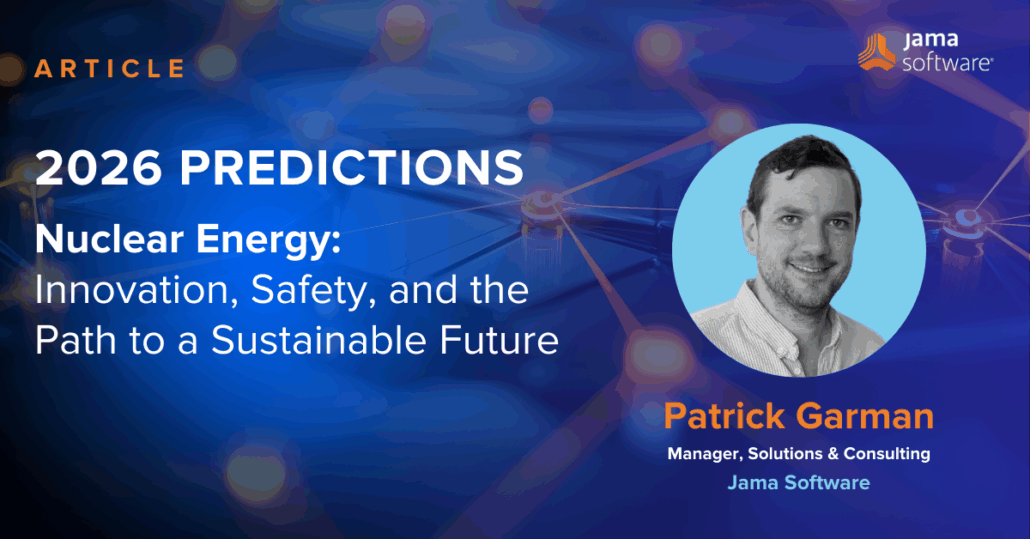 ARTICLE

jama software®

2026 PREDICTIONS

Nuclear Energy: Innovation, Safety, and the Path to a Sustainable Future

Patrick Garman

Manager, Solutions & Consulting

Jama Software